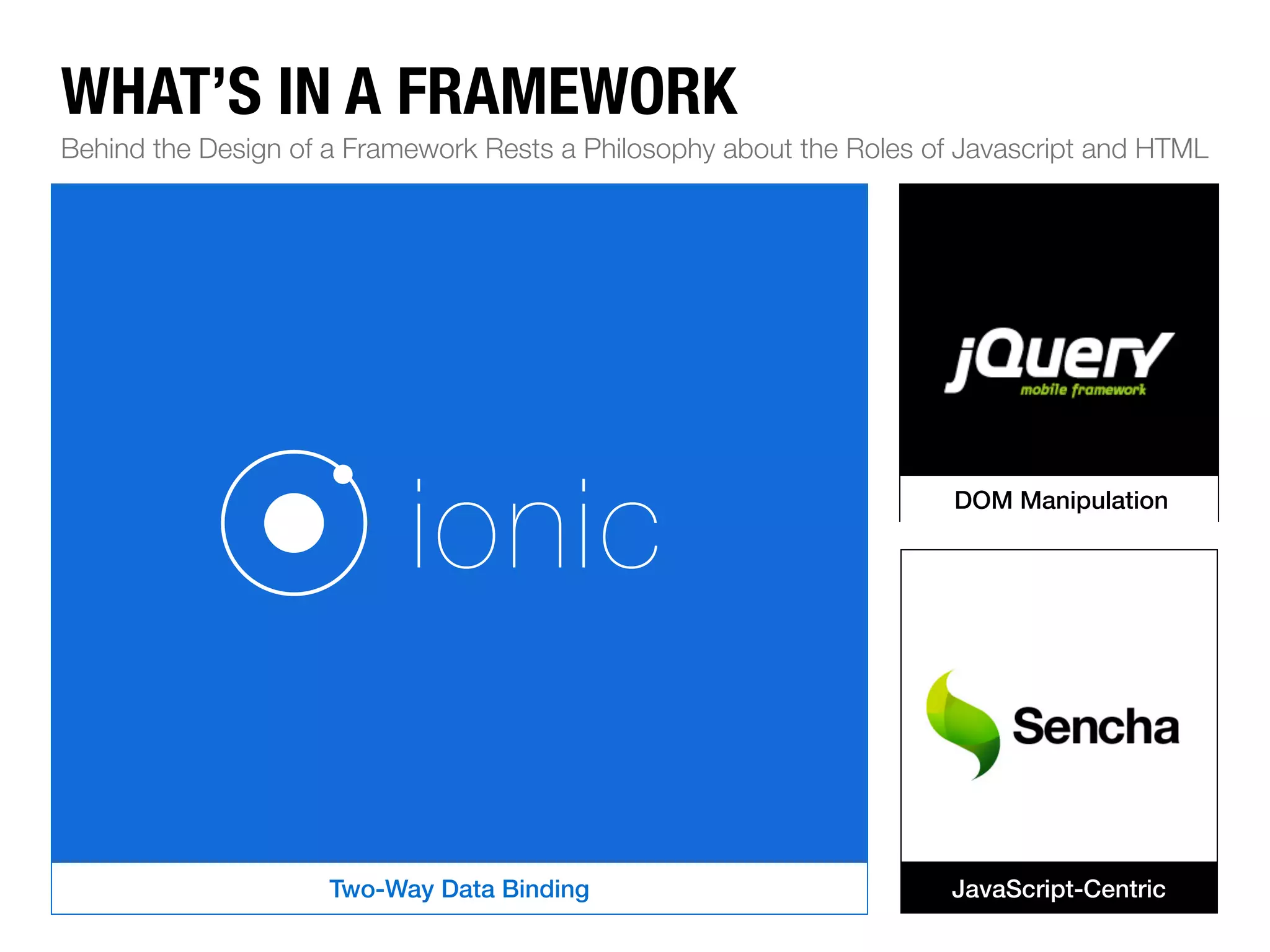 WHAT'S IN A FRAMEWORK

Behind the Design of a Framework Rests a Philosophy about the Roles of Javascript and HTML

ionic

Two-Way Data Binding

jQuery
mobile framework

DOM Manipulation

Sencha

JavaScript-Centric